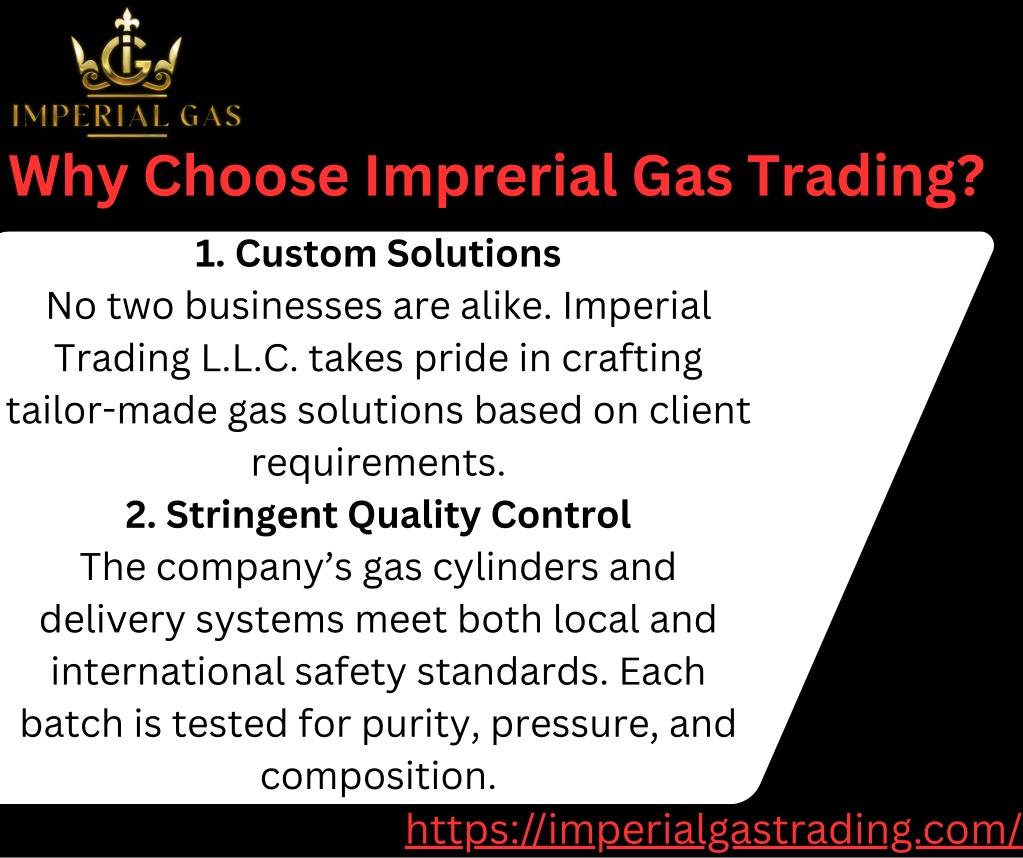 IG

IMPERIAL GAS

Why Choose Imprerial Gas Trading?

1. Custom Solutions
No two businesses are alike. Imperial Trading L.L.C. takes pride in crafting tailor-made gas solutions based on client requirements.

2. Stringent Quality Control
The company's gas cylinders and delivery systems meet both local and international safety standards. Each batch is tested for purity, pressure, and composition.

https://imperialgastrading.com/